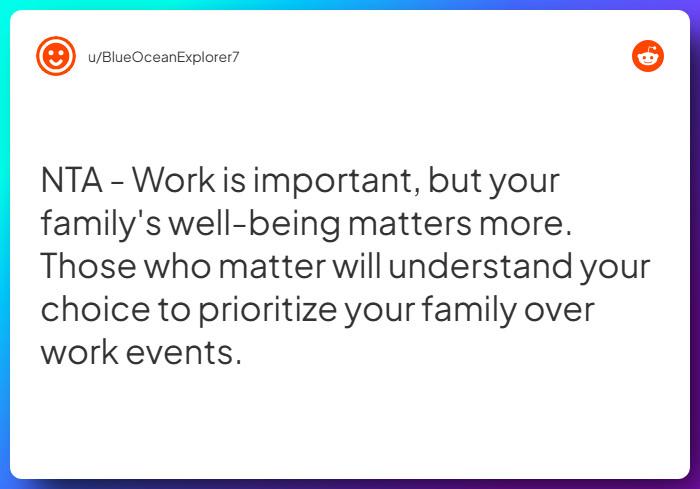 u/BlueOceanExplorer7

NTA - Work is important, but your family's well-being matters more. Those who matter will understand your choice to prioritize your family over work events.